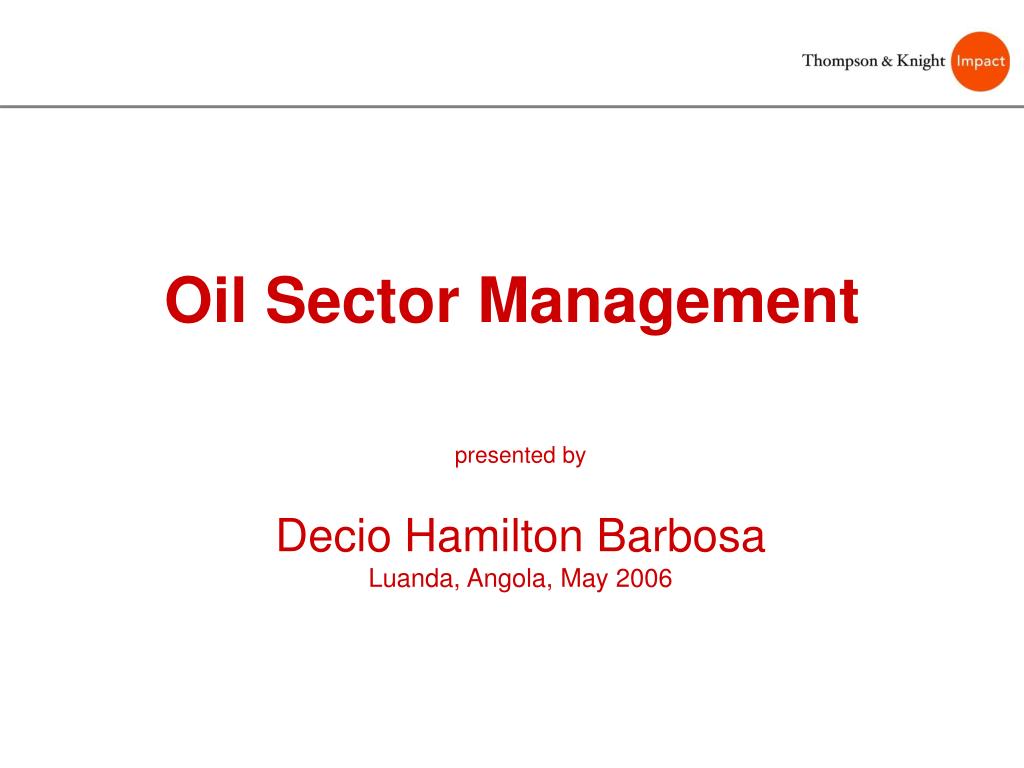 Thompson & Knight Impact

Oil Sector Management

presented by

Decio Hamilton Barbosa
Luanda, Angola, May 2006